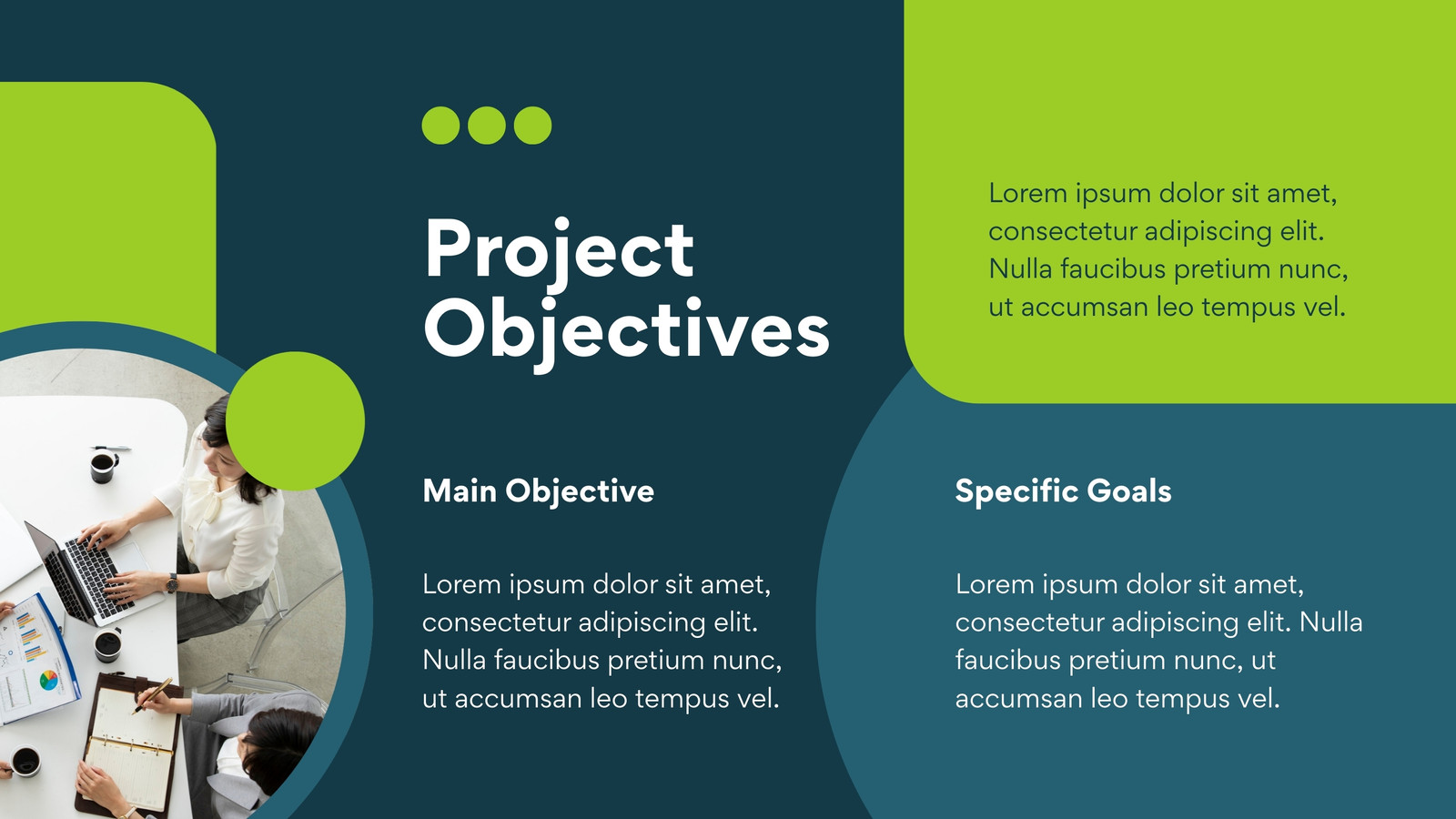 Project Objectives

Lorem ipsum dolor sit amet, consectetur adipiscing elit. Nulla faucibus pretium nunc, ut accumsan leo tempus vel.

Main Objective

Lorem ipsum dolor sit amet, consectetur adipiscing elit. Nulla faucibus pretium nunc, ut accumsan leo tempus vel.

Specific Goals

Lorem ipsum dolor sit amet, consectetur adipiscing elit. Nulla faucibus pretium nunc, ut accumsan leo tempus vel.